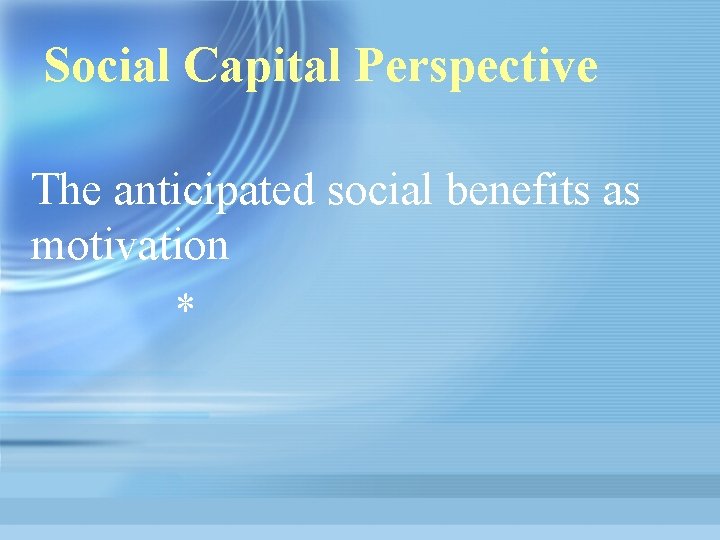 Social Capital Perspective

The anticipated social benefits as motivation

*